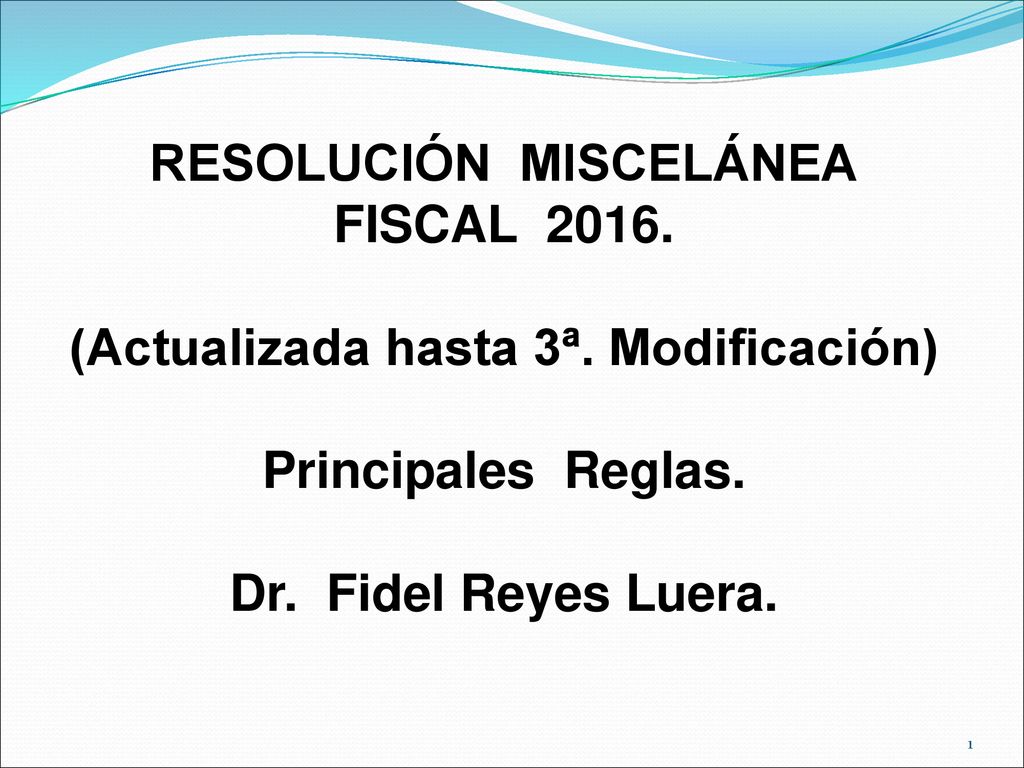 RESOLUCIÓN MISCELÁNEA FISCAL 2016.

(Actualizada hasta 3ª. Modificación)

Principales Reglas.

Dr. Fidel Reyes Luera.

1